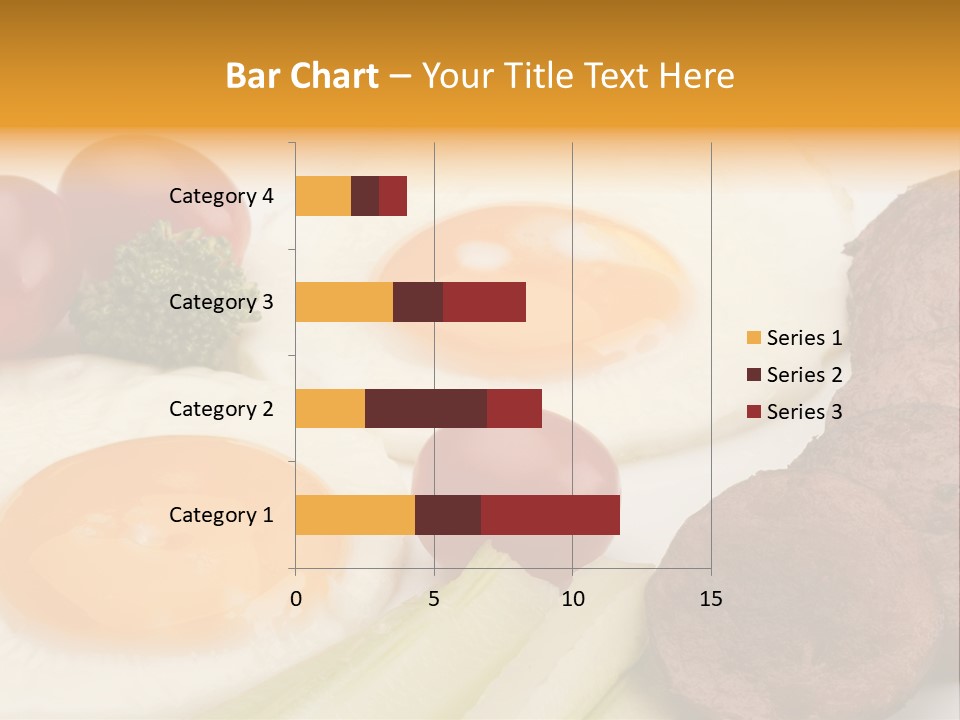 Bar Chart – Your Title Text Here

Category 4
Category 3
Category 2
Category 1

0
5
10
15

Series 1
Series 2
Series 3